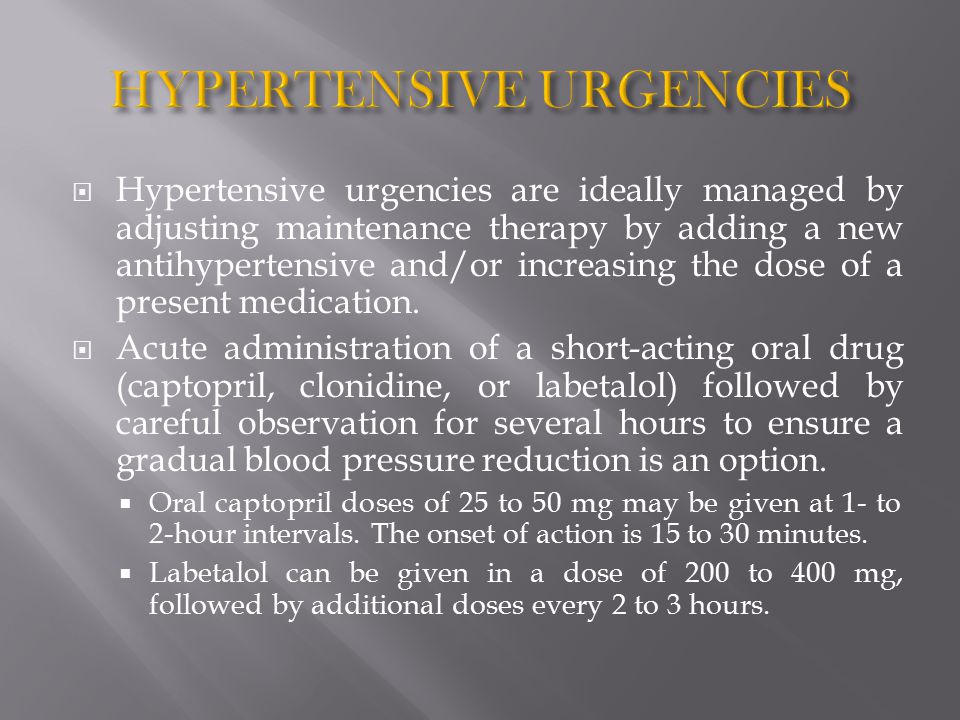 HYPERTENSIVE URGENCIES

Hypertensive urgencies are ideally managed by adjusting maintenance therapy by adding a new antihypertensive and/or increasing the dose of a present medication.

Acute administration of a short-acting oral drug (captopril, clonidine, or labetalol) followed by careful observation for several hours to ensure a gradual blood pressure reduction is an option.

Oral captopril doses of 25 to 50 mg may be given at 1- to 2-hour intervals. The onset of action is 15 to 30 minutes.

Labetalol can be given in a dose of 200 to 400 mg, followed by additional doses every 2 to 3 hours.